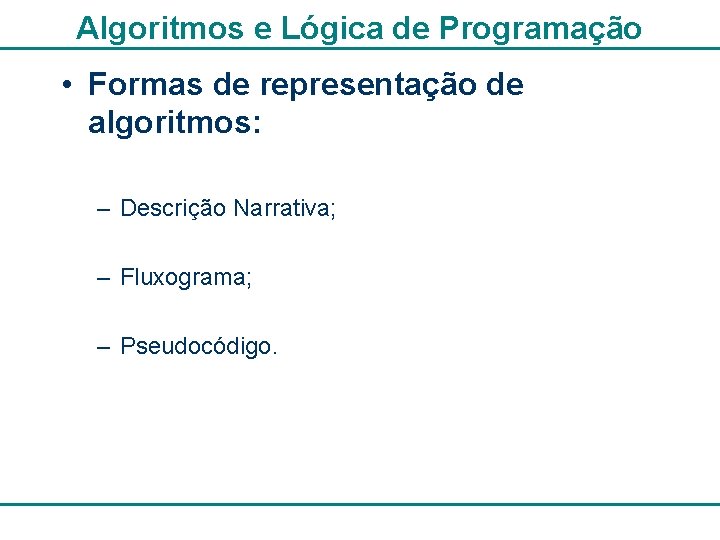 Algoritmos e Lógica de Programação

• Formas de representação de algoritmos:

– Descrição Narrativa;

– Fluxograma;

– Pseudocódigo.